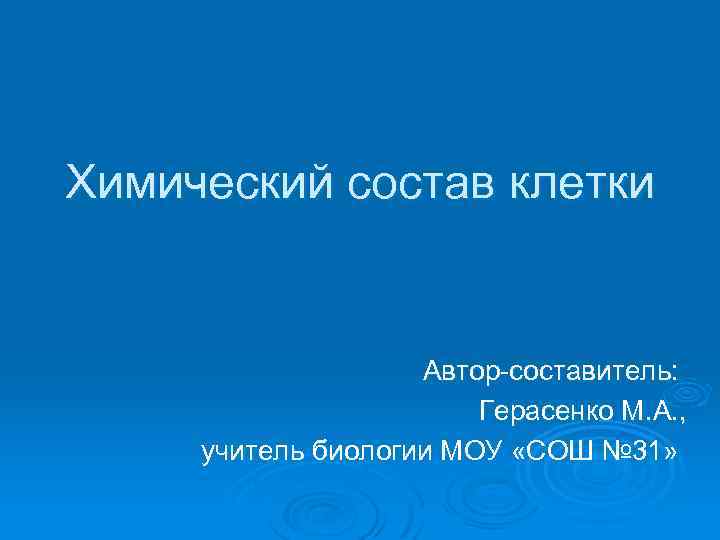 Химический состав клетки

Автор-составитель:
Герасенко М.А.,
учитель биологии МОУ «СОШ №31»